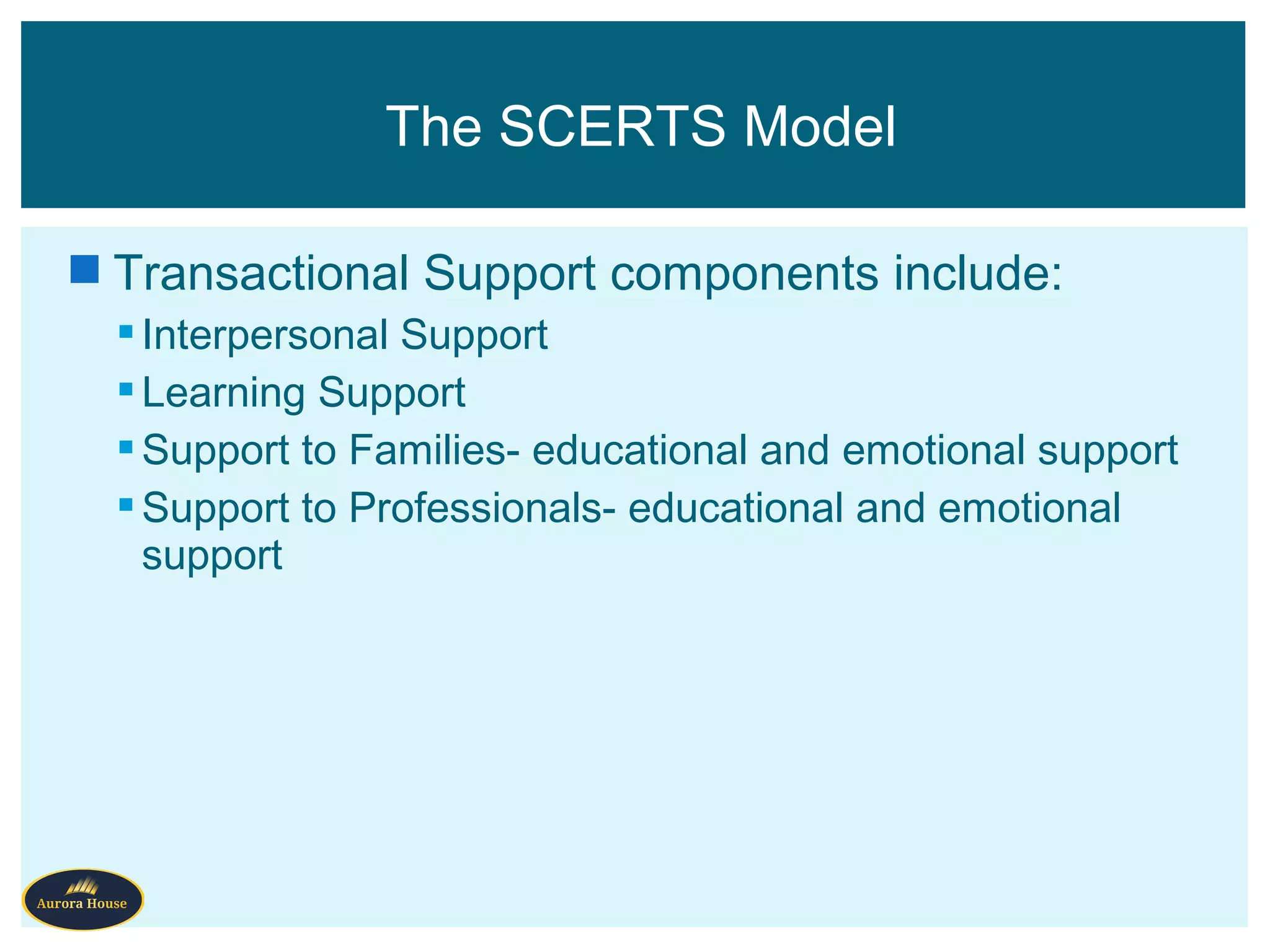 The SCERTS Model

Transactional Support components include:

Interpersonal Support

Learning Support

Support to Families- educational and emotional support

Support to Professionals- educational and emotional support

Aurora House